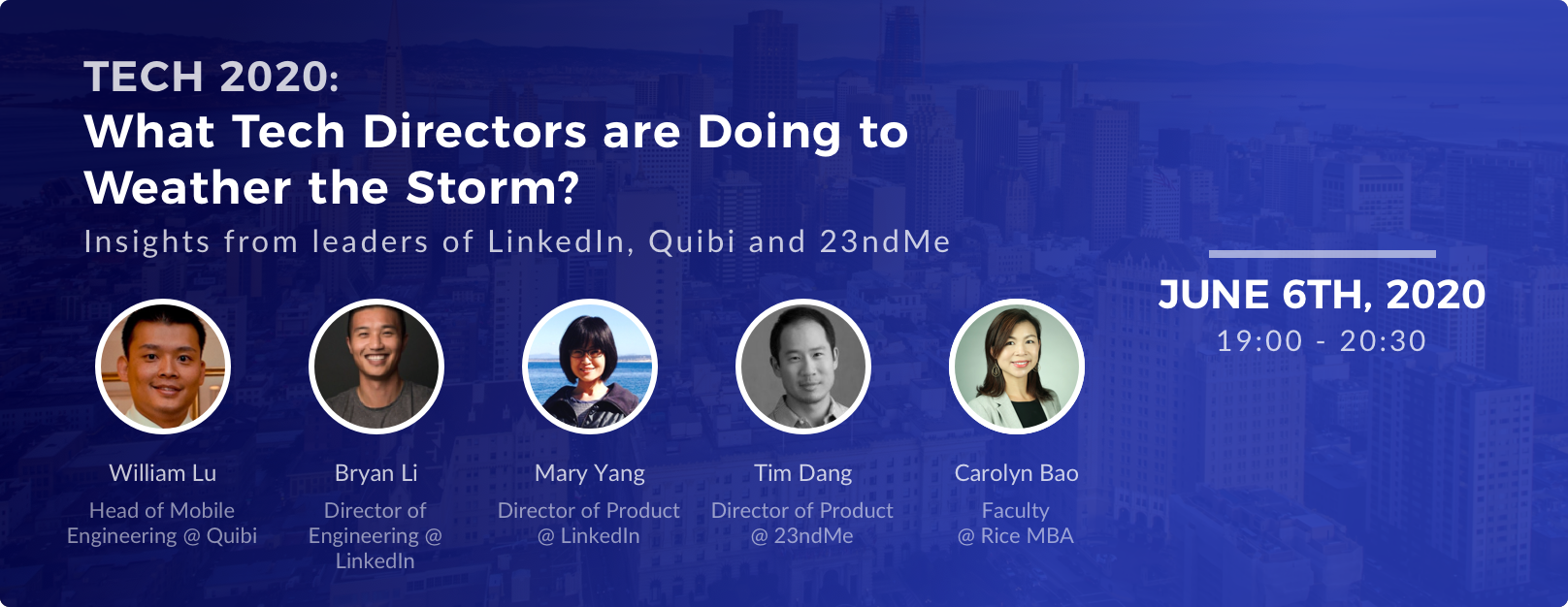 TECH 2020:
What Tech Directors are Doing to Weather the Storm?
Insights from leaders of LinkedIn, Quibi and 23ndMe

JUNE 6TH, 2020
19:00 - 20:30

William Lu
Head of Mobile Engineering @ Quibi

Bryan Li
Director of Engineering @ LinkedIn

Mary Yang
Director of Product @ LinkedIn

Tim Dang
Director of Product @ 23ndMe

Carolyn Bao
Faculty @ Rice MBA